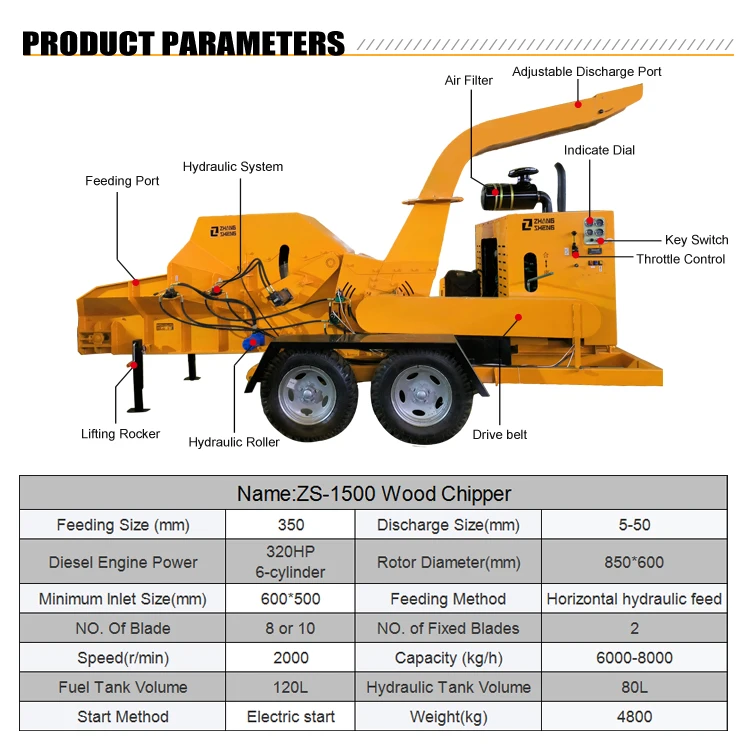 PRODUCT PARAMETERS

Air Filter
Adjustable Discharge Port
Indicate Dial
Hydraulic System
Feeding Port
ZHANG SHENG
ZHANG SHENG
Key Switch
Throttle Control
Lifting Rocker
Hydraulic Roller
Drive belt

| Name:ZS-1500 Wood Chipper | | | |
|---|---|---|---|
| Feeding Size (mm) | 350 | Discharge Size(mm) | 5-50 |
| Diesel Engine Power | 320HP 6-cylinder | Rotor Diameter(mm) | 850*600 |
| Minimum Inlet Size(mm) | 600*500 | Feeding Method | Horizontal hydraulic feed |
| NO. Of Blade | 8 or 10 | NO. of Fixed Blades | 2 |
| Speed(r/min) | 2000 | Capacity (kg/h) | 6000-8000 |
| Fuel Tank Volume | 120L | Hydraulic Tank Volume | 80L |
| Start Method | Electric start | Weight(kg) | 4800 |